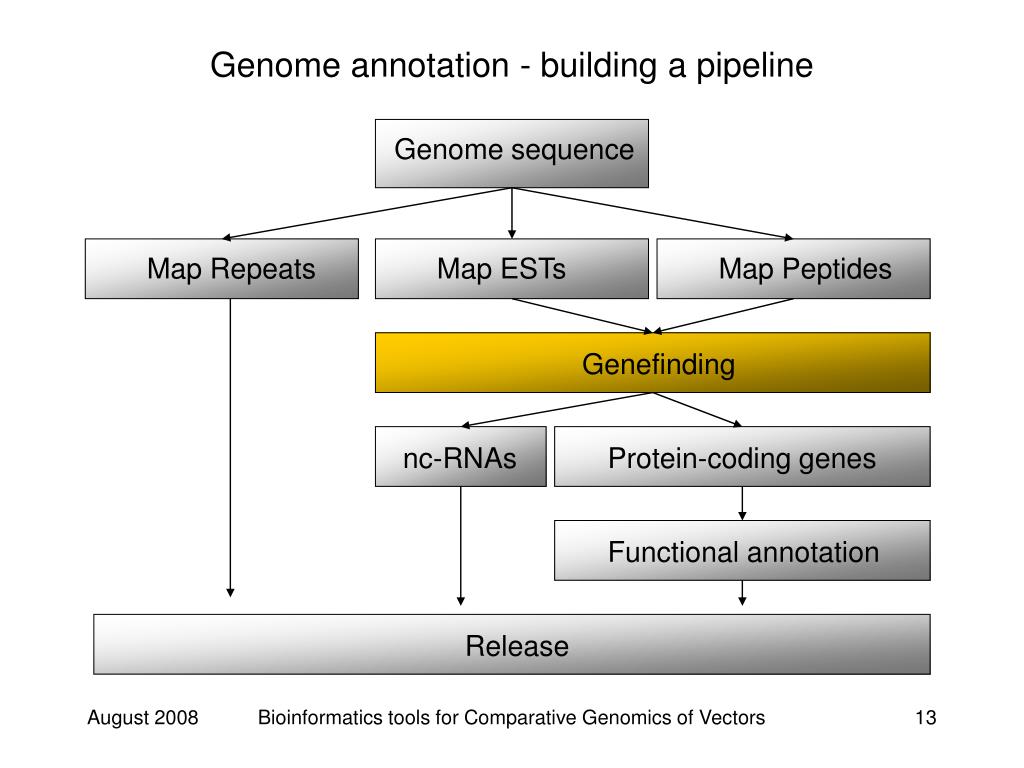 Genome annotation - building a pipeline

Genome sequence

Map Repeats

Map ESTs

Map Peptides

Genefinding

nc-RNAs

Protein-coding genes

Functional annotation

Release

August 2008

Bioinformatics tools for Comparative Genomics of Vectors

13